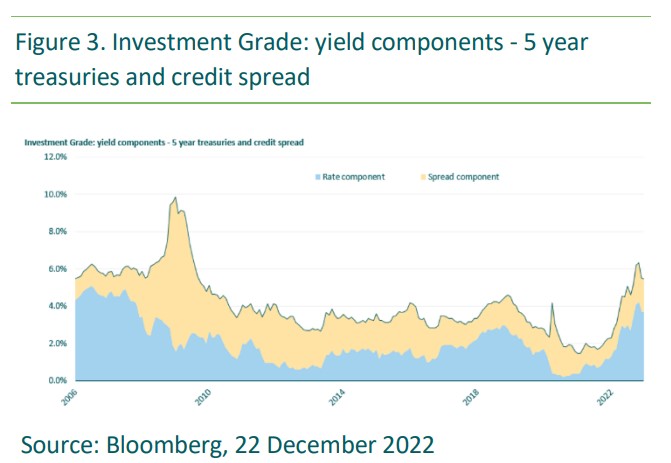 Figure 3. Investment Grade: yield components - 5 year treasuries and credit spread

Investment Grade: yield components - 5 year treasuries and credit spread

12.0%
10.0%
8.0%
6.0%
4.0%
2.0%
0.0%

Rate component
Spread component

2006
2010
2014
2018
2022

Source: Bloomberg, 22 December 2022